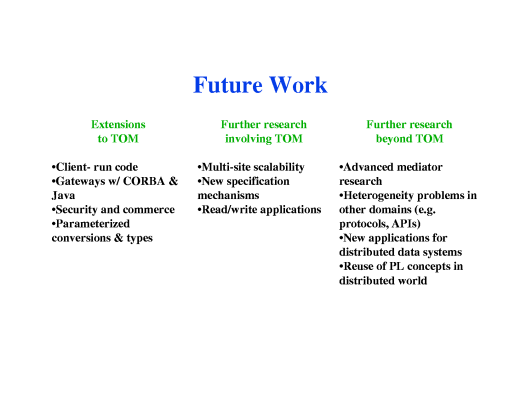 Future Work

Extensions to TOM

•Client- run code
•Gateways w/ CORBA & Java
•Security and commerce
•Parameterized conversions & types

Further research involving TOM

•Multi-site scalability
•New specification mechanisms
•Read/write applications

Further research beyond TOM

•Advanced mediator research
•Heterogeneity problems in other domains (e.g. protocols, APIs)
•New applications for distributed data systems
•Reuse of PL concepts in distributed world